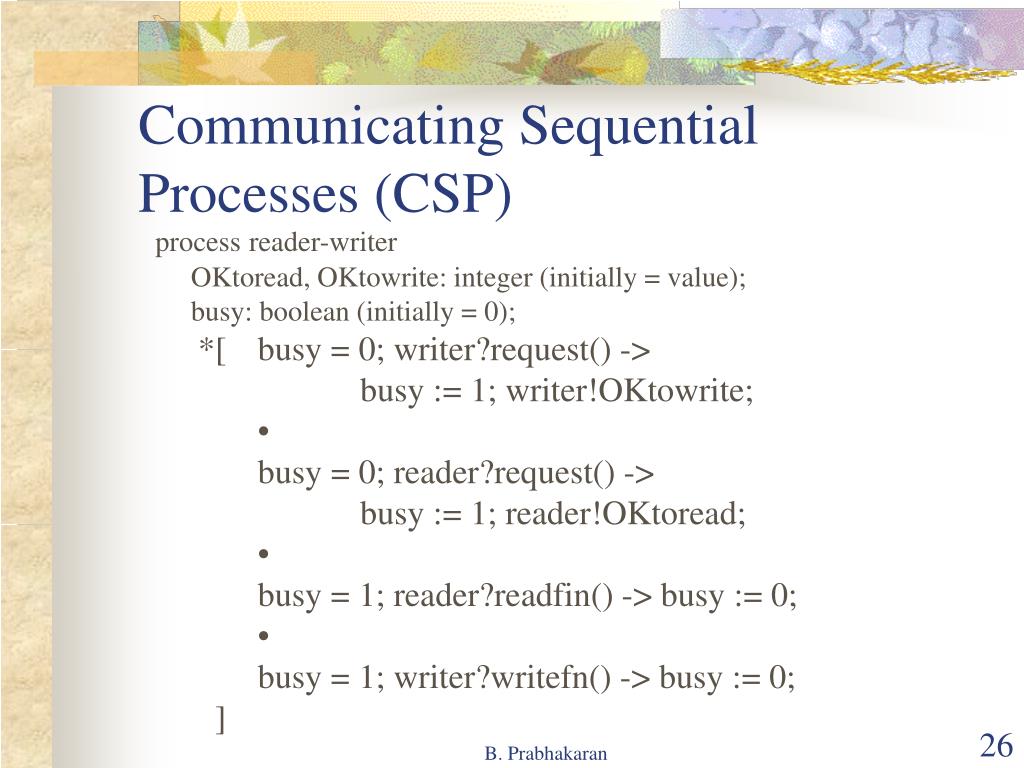 Communicating Sequential Processes (CSP)

process reader-writer
OKtoread, OKtowrite: integer (initially = value);
busy: boolean (initially = 0);
*[ busy = 0; writer?request() ->
busy := 1; writer!OKtowrite;
•
busy = 0; reader?request() ->
busy := 1; reader!OKtoread;
•
busy = 1; reader?readfin() -> busy := 0;
•
busy = 1; writer?writefn() -> busy := 0;
]

B. Prabhakaran

26